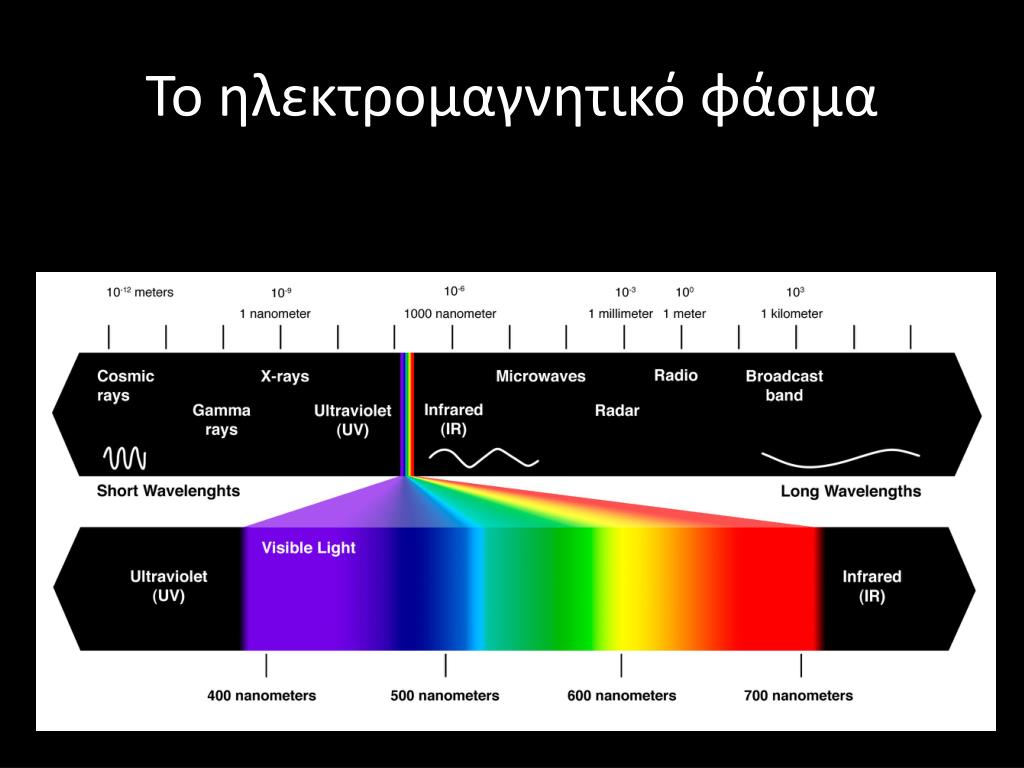 Το ηλεκτρομαγνητικό φάσμα

$10^{-12}$ meters

$10^{-9}$
1 nanometer

$10^{-6}$
1000 nanometer

$10^{-3}$
1 millimeter

$10^{0}$
1 meter

$10^{3}$
1 kilometer

Cosmic rays

Gamma rays

X-rays

Ultraviolet (UV)

Infrared (IR)

Microwaves

Radar

Radio

Broadcast band

Short Wavelenghts

Long Wavelengths

Ultraviolet (UV)

Visible Light

Infrared (IR)

400 nanometers

500 nanometers

600 nanometers

700 nanometers